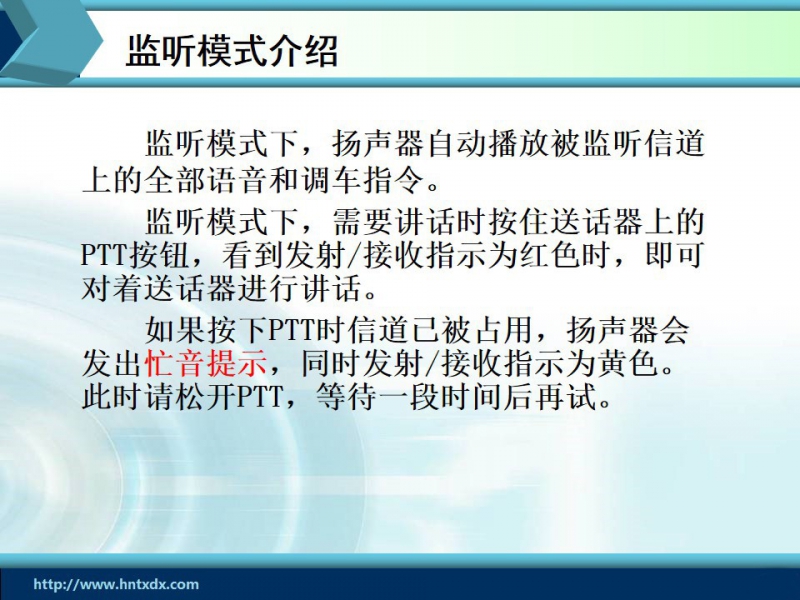 监听模式介绍

监听模式下，扬声器自动播放被监听信道上的全部语音和调车指令。

监听模式下，需要讲话时按住送话器上的PTT按钮，看到发射/接收指示为红色时，即可对着送话器进行讲话。

如果按下PTT时信道已被占用，扬声器会发出忙音提示，同时发射/接收指示为黄色。此时请松开PTT，等待一段时间后再试。

http://www.hntxdx.com